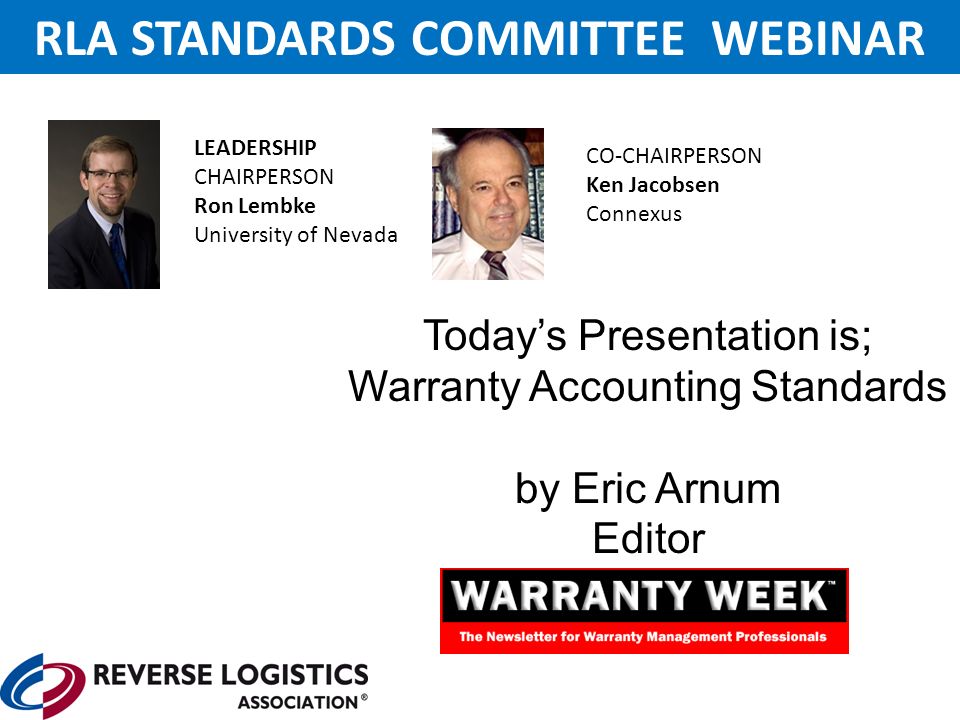 RLA STANDARDS COMMITTEE WEBINAR

LEADERSHIP
CHAIRPERSON
Ron Lembke
University of Nevada

CO-CHAIRPERSON
Ken Jacobsen
Connexus

Today's Presentation is;
Warranty Accounting Standards

by Eric Arnum
Editor

WARRANTY WEEK™
The Newsletter for Warranty Management Professionals

REVERSE LOGISTICS ASSOCIATION®